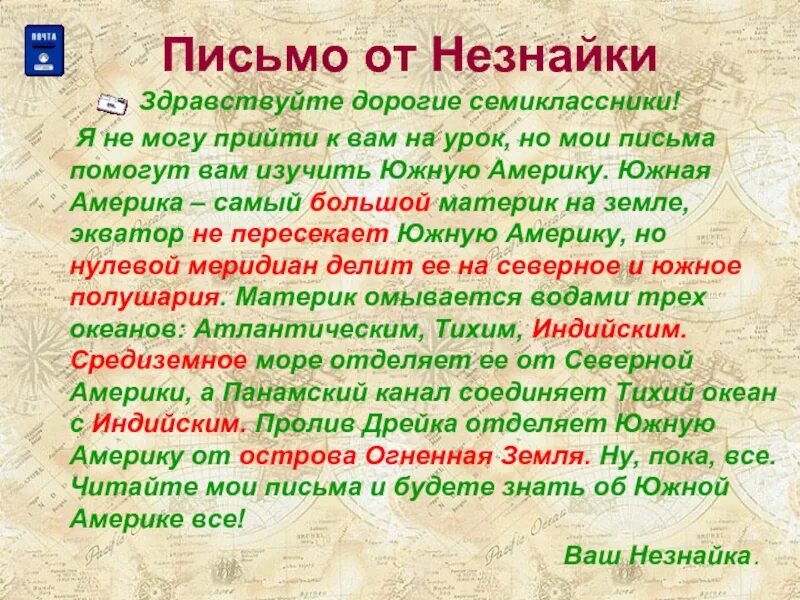 ПОЧТА

Письмо от Незнайки

Здравствуйте дорогие семиклассники!

Я не могу прийти к вам на урок, но мои письма помогут вам изучить Южную Америку. Южная Америка – самый большой материк на земле, экватор не пересекает Южную Америку, но нулевой меридиан делит ее на северное и южное полушария. Материк омывается водами трех океанов: Атлантическим, Тихим, Индийским. Средиземное море отделяет ее от Северной Америки, а Панамский канал соединяет Тихий океан с Индийским. Пролив Дрейка отделяет Южную Америку от острова Огненная Земля. Ну, пока, все. Читайте мои письма и будете знать об Южной Америке все!

Ваш Незнайка.